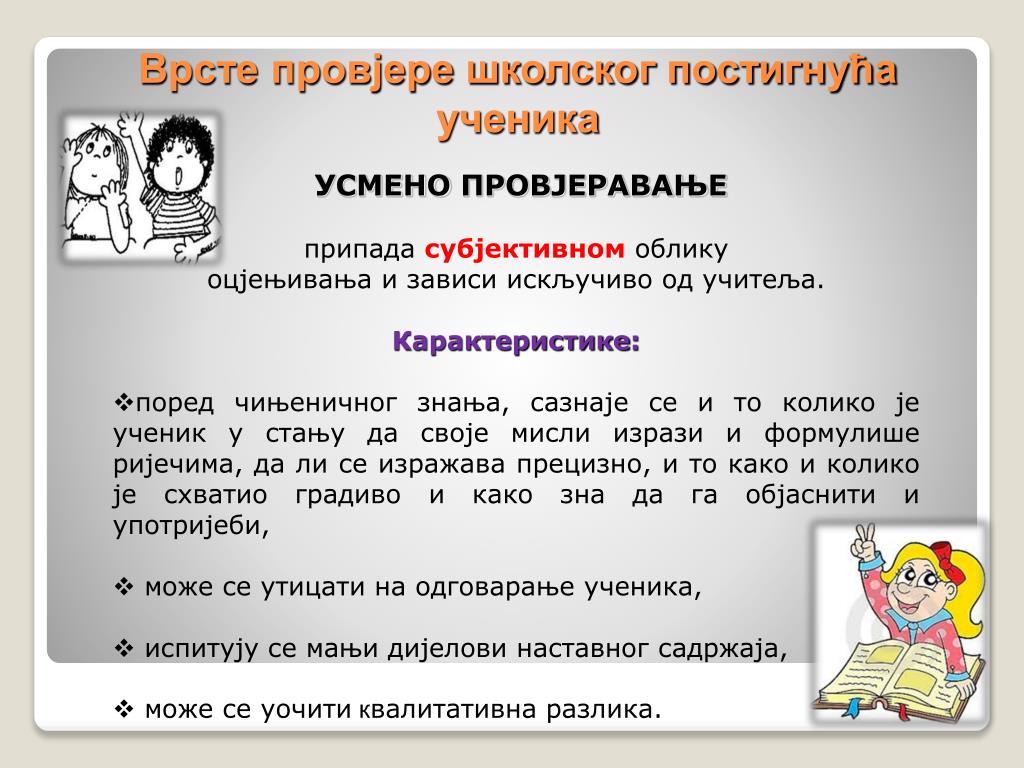 Врсте провјере школског постигнућа ученика

УСМЕНО ПРОВЈЕРАВАЊЕ

припада субјективном облику оцјењивања и зависи искључиво од учитеља.

Карактеристике:

❖поред чињеничног знања, сазнаје се и то колико је ученик у стању да своје мисли изрази и формулише ријечима, да ли се изражава прецизно, и то како и колико је схватио градиво и како зна да га објаснити и употријеби,

❖ може се утицати на одговарање ученика,

❖ испитују се мањи дијелови наставног садржаја,

❖ може се уочити квалитативна разлика.